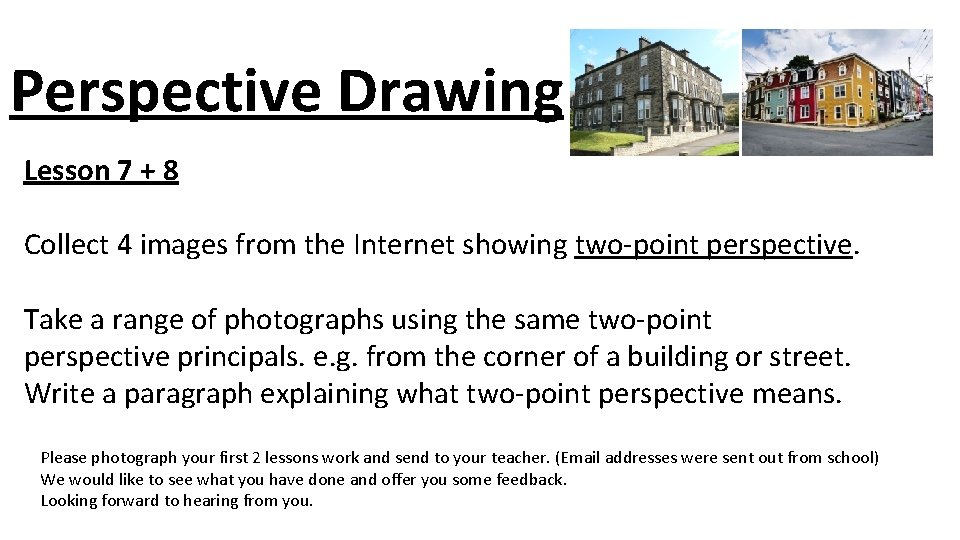 Perspective Drawing

Lesson 7 + 8

Collect 4 images from the Internet showing two-point perspective.

Take a range of photographs using the same two-point perspective principals. e.g. from the corner of a building or street. Write a paragraph explaining what two-point perspective means.

Please photograph your first 2 lessons work and send to your teacher. (Email addresses were sent out from school)
We would like to see what you have done and offer you some feedback.
Looking forward to hearing from you.